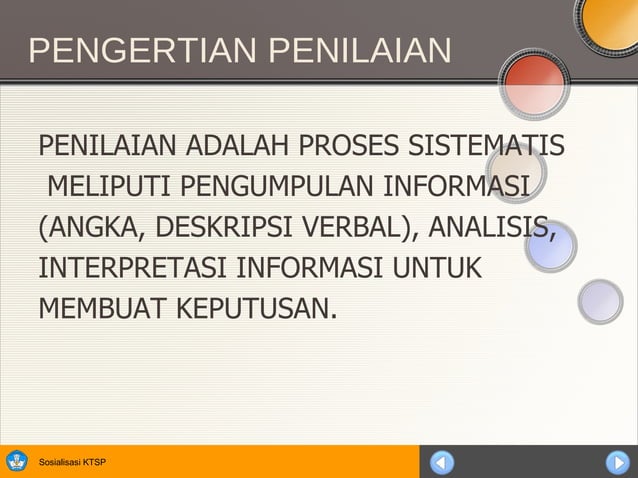 PENGERTIAN PENILAIAN

PENILAIAN ADALAH PROSES SISTEMATIS MELIPUTI PENGUMPULAN INFORMASI (ANGKA, DESKRIPSI VERBAL), ANALISIS, INTERPRETASI INFORMASI UNTUK MEMBUAT KEPUTUSAN.

Sosialisasi KTSP